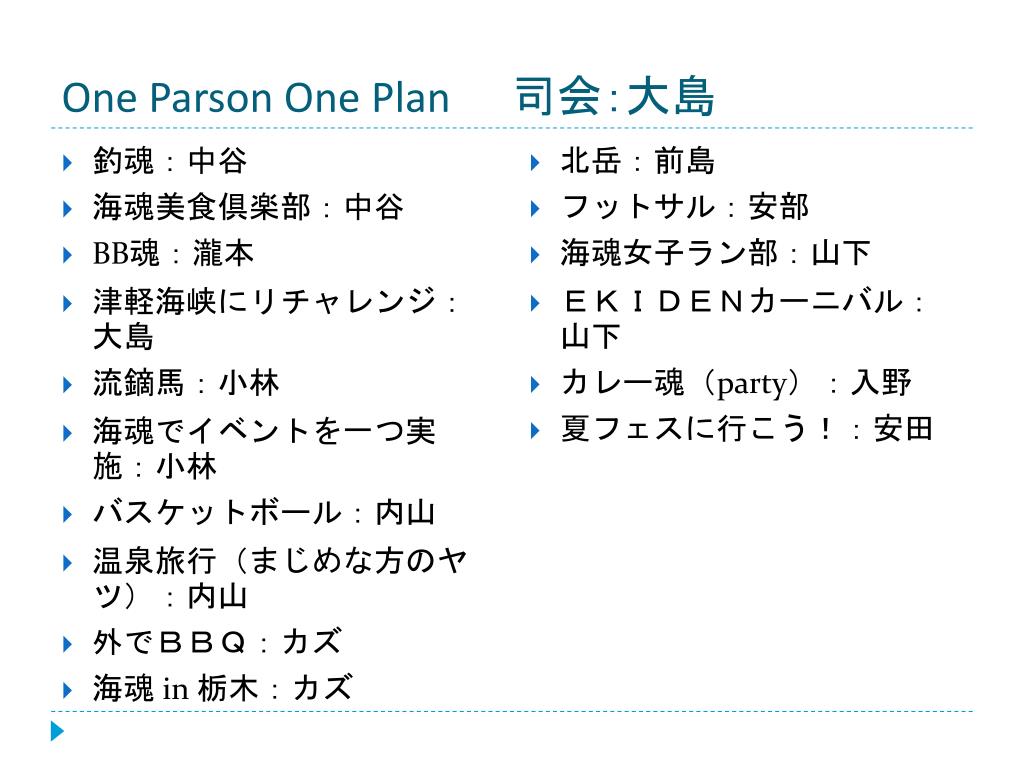 One Parson One Plan　司会:大島

釣魂：中谷

海魂美食倶楽部：中谷

BB魂：瀧本

津軽海峡にリチャレンジ：大島

流鏑馬：小林

海魂でイベントを一つ実施：小林

バスケットボール：内山

温泉旅行（まじめな方のヤツ）：内山

外でＢＢＱ：カズ

海魂 in 栃木：カズ

北岳：前島

フットサル：安部

海魂女子ラン部：山下

ＥＫＩＤＥＮカーニバル：山下

カレー魂（party）：入野

夏フェスに行こう！：安田